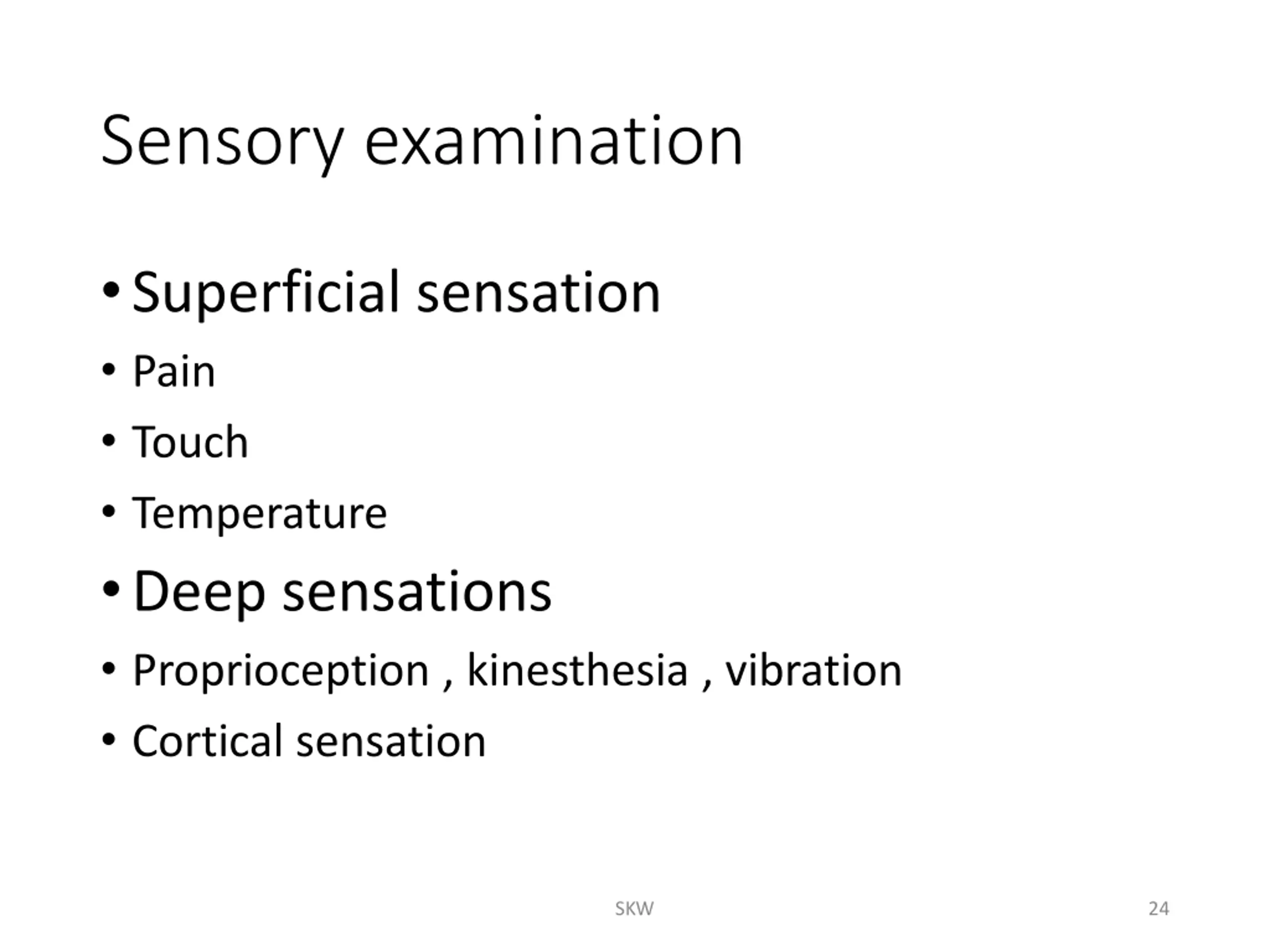 Sensory examination

• Superficial sensation
• Pain
• Touch
• Temperature
• Deep sensations
• Proprioception , kinesthesia , vibration
• Cortical sensation

SKW

24